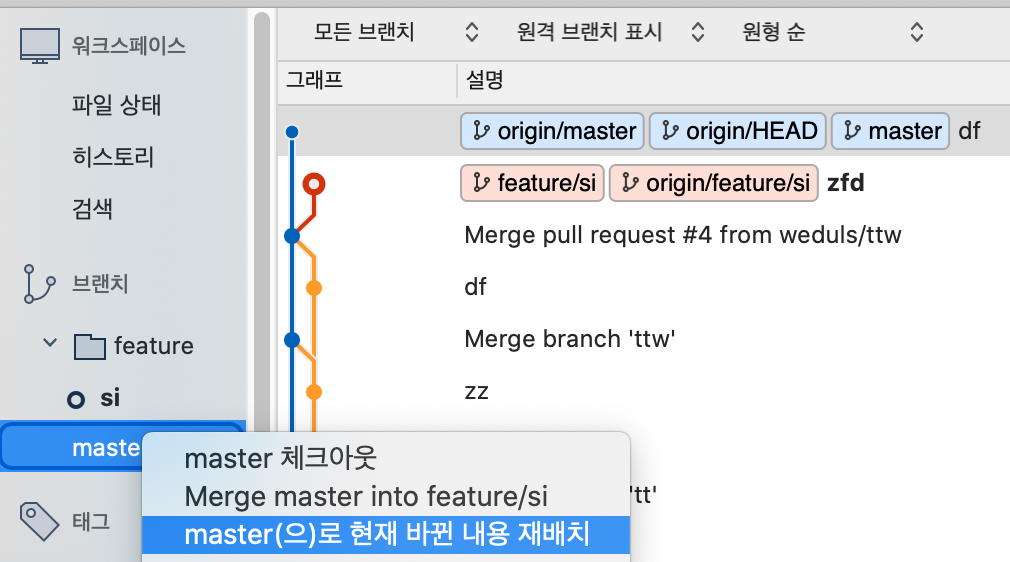 워크스페이스
파일 상태
히스토리
검색
브랜치
feature
si
maste
태그

모든 브랜치
원격 브랜치 표시
원형 순
그래프
설명
origin/master origin/HEAD master df
feature/si origin/feature/si zfd
Merge pull request #4 from weduls/ttw
df
Merge branch 'ttw'
zz
'tt'

master 체크아웃
Merge master into feature/si
master(으)로 현재 바뀐 내용 재배치